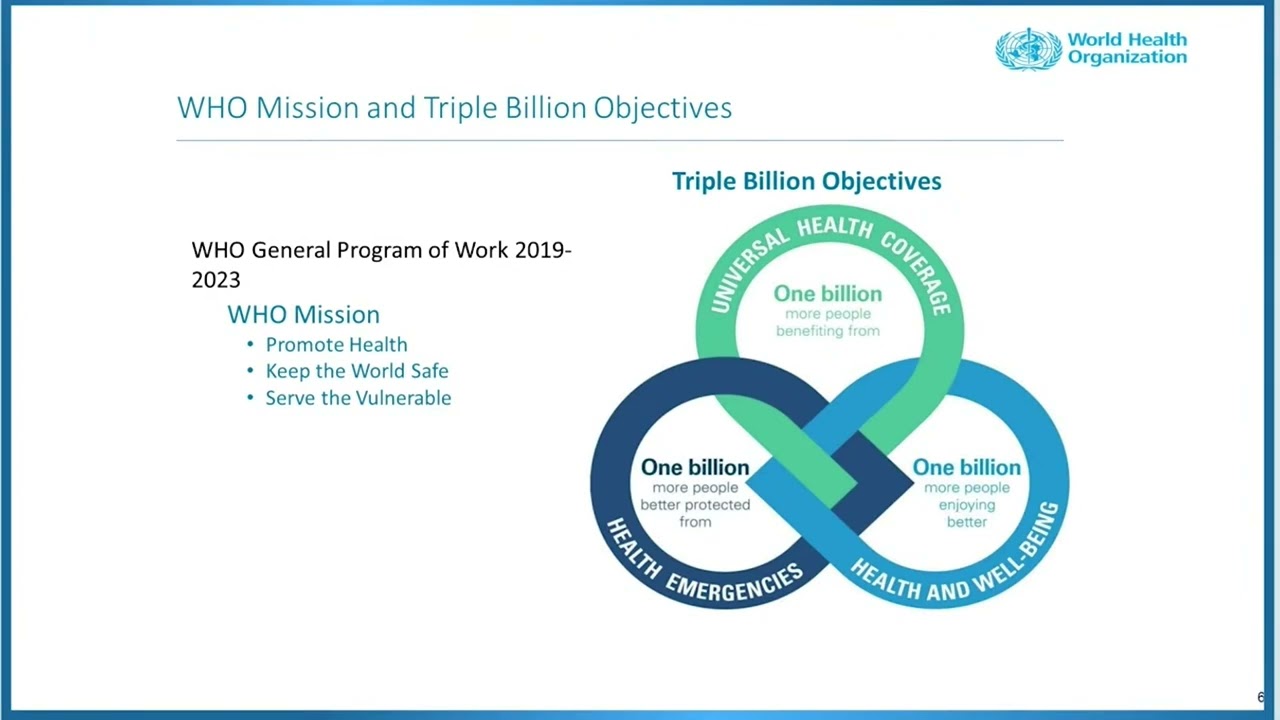 World Health Organization

WHO Mission and Triple Billion Objectives

WHO General Program of Work 2019-2023

WHO Mission

• Promote Health
• Keep the World Safe
• Serve the Vulnerable

Triple Billion Objectives

UNIVERSAL HEALTH COVERAGE

One billion more people benefiting from

One billion more people better protected from

HEALTH EMERGENCIES

One billion more people enjoying better

HEALTH AND WELL-BEING

6